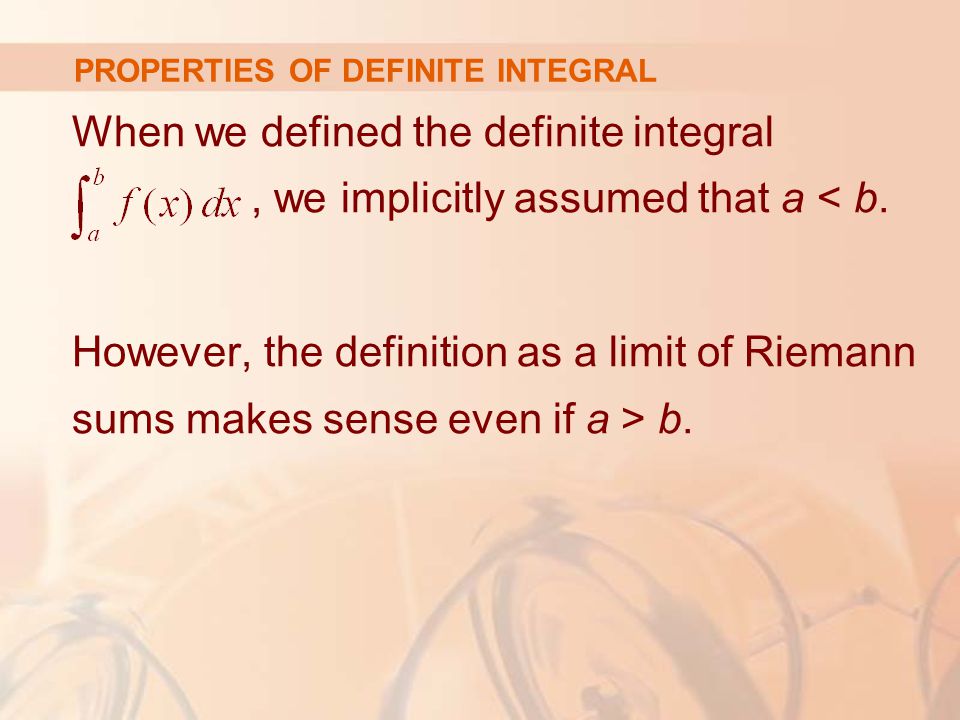 PROPERTIES OF DEFINITE INTEGRAL

When we defined the definite integral $\int_a^b f(x)\,dx$, we implicitly assumed that $a < b$.

However, the definition as a limit of Riemann sums makes sense even if $a > b$.